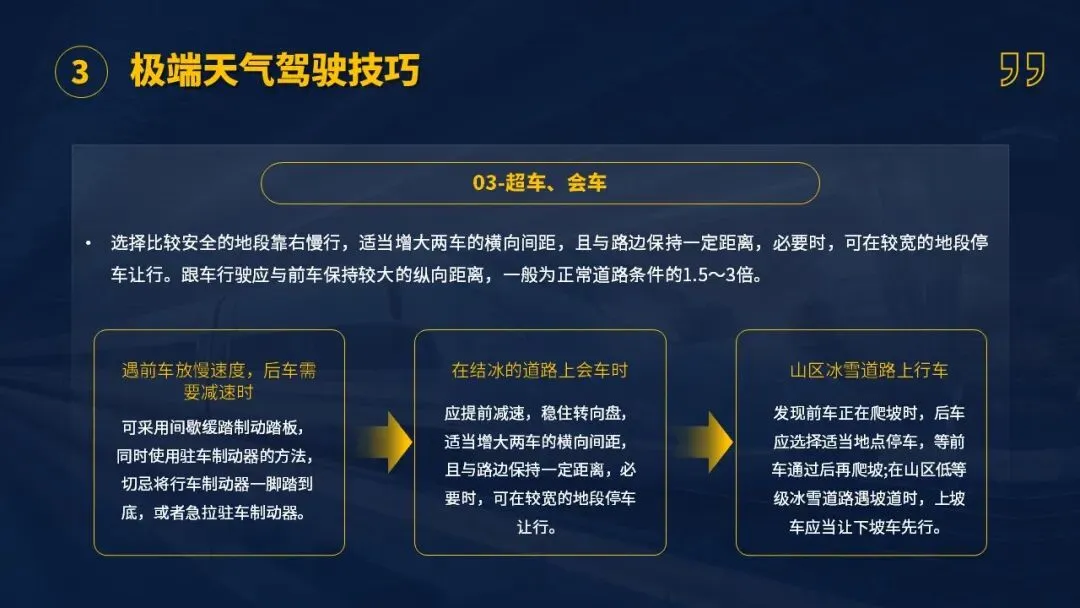 3 极端天气驾驶技巧

03-超车、会车

• 选择比较安全的地段靠右慢行，适当增大两车的横向间距，且与路边保持一定距离，必要时，可在较宽的地段停车让行。跟车行驶应与前车保持较大的纵向距离，一般为正常道路条件的1.5～3倍。

遇前车放慢速度，后车需要减速时

可采用间歇缓踏制动踏板，同时使用驻车制动器的方法，切忌将行车制动器一脚踏到底，或者急拉驻车制动器。

在结冰的道路上会车时

应提前减速，稳住转向盘，适当增大两车的横向间距，且与路边保持一定距离，必要时，可在较宽的地段停车让行。

山区冰雪道路上行车

发现前车正在爬坡时，后车应选择适当地点停车，等前车通过后再爬坡;在山区低等级冰雪道路遇坡道时，上坡车应当让下坡车先行。